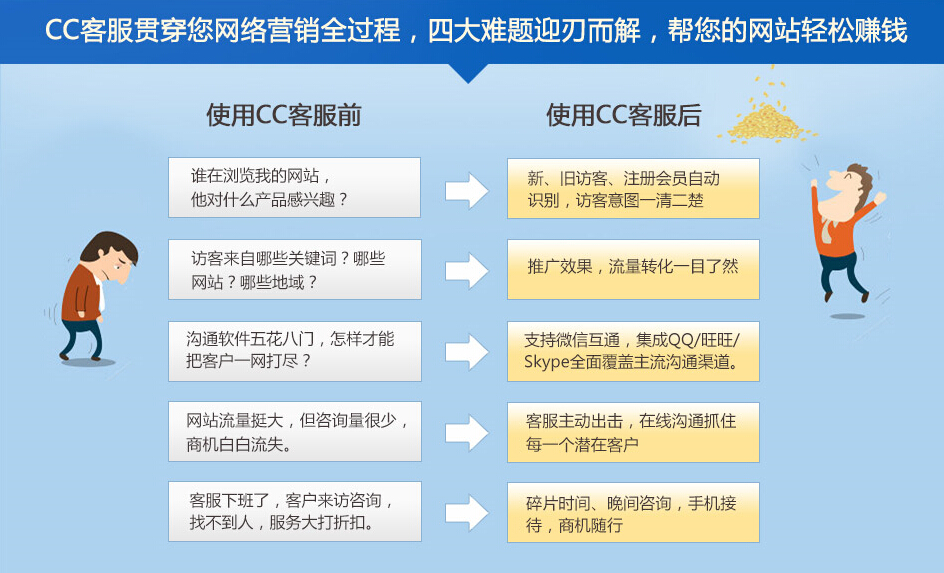 CC客服贯穿您网络营销全过程，四大难题迎刃而解，帮您的网站轻松赚钱

使用CC客服前

谁在浏览我的网站，他对什么产品感兴趣？

访客来自哪些关键词？哪些网站？哪些地域？

沟通软件五花八门，怎样才能把客户一网打尽？

网站流量挺大，但咨询量很少，商机白白流失。

客服下班了，客户来访咨询，找不到人，服务大打折扣。

使用CC客服后

新、旧访客、注册会员自动识别，访客意图一清二楚

推广效果，流量转化一目了然

支持微信互通，集成QQ/旺旺/Skype全面覆盖主流沟通渠道。

客服主动出击，在线沟通抓住每一个潜在客户

碎片时间、晚间咨询，手机接待，商机随行